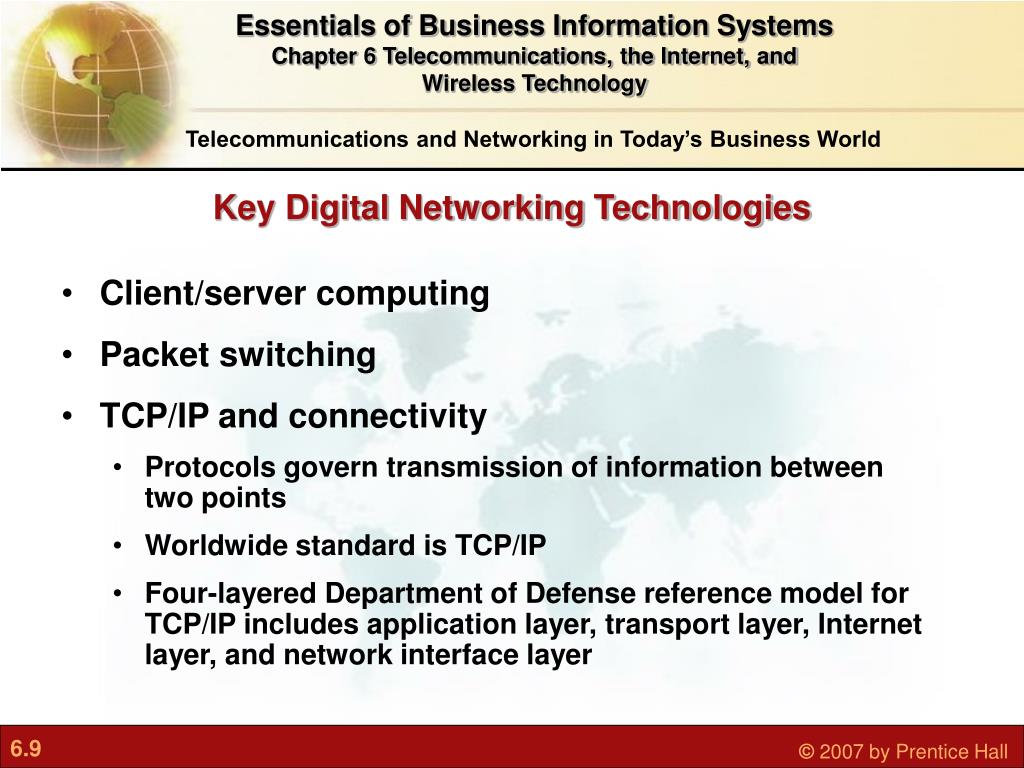 Essentials of Business Information Systems
Chapter 6 Telecommunications, the Internet, and Wireless Technology

Telecommunications and Networking in Today's Business World

Key Digital Networking Technologies

• Client/server computing
• Packet switching
• TCP/IP and connectivity
  • Protocols govern transmission of information between two points
  • Worldwide standard is TCP/IP
  • Four-layered Department of Defense reference model for TCP/IP includes application layer, transport layer, Internet layer, and network interface layer

6.9

© 2007 by Prentice Hall